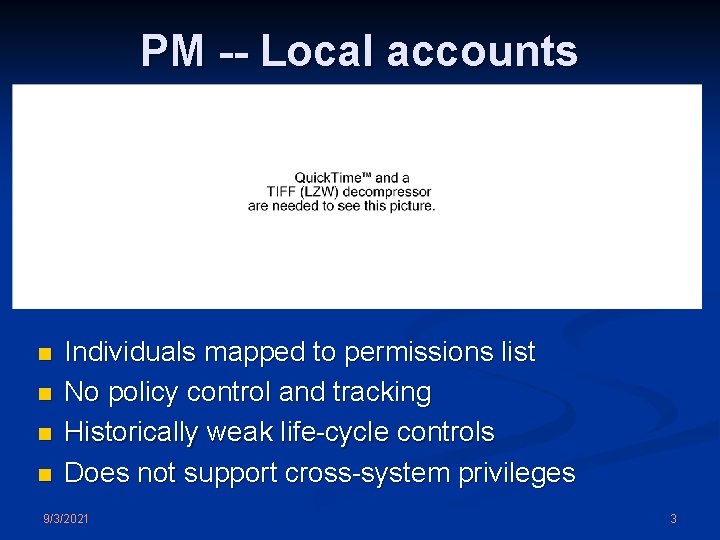 PM -- Local accounts

QuickTime™ and a TIFF (LZW) decompressor are needed to see this picture.

- Individuals mapped to permissions list
- No policy control and tracking
- Historically weak life-cycle controls
- Does not support cross-system privileges

9/3/2021

3